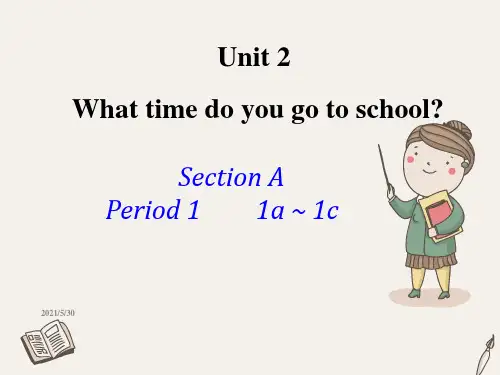 Unit 2

What time do you go to school?

Section A
Period 1 1a ~ 1c

2021/5/30